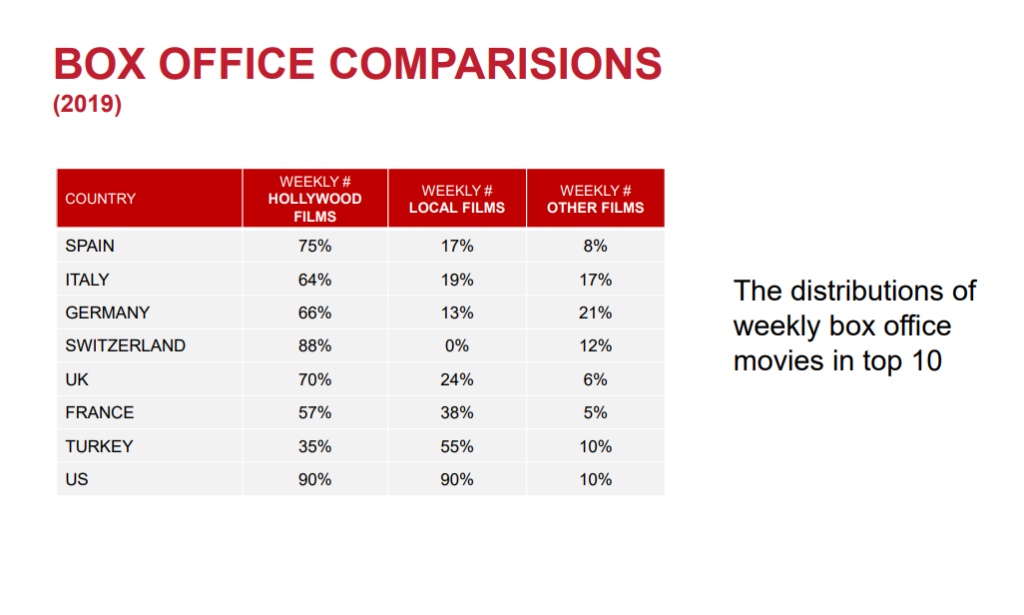 BOX OFFICE COMPARISIONS
(2019)

| COUNTRY | WEEKLY # HOLLYWOOD FILMS | WEEKLY # LOCAL FILMS | WEEKLY # OTHER FILMS |
|---|---|---|---|
| SPAIN | 75% | 17% | 8% |
| ITALY | 64% | 19% | 17% |
| GERMANY | 66% | 13% | 21% |
| SWITZERLAND | 88% | 0% | 12% |
| UK | 70% | 24% | 6% |
| FRANCE | 57% | 38% | 5% |
| TURKEY | 35% | 55% | 10% |
| US | 90% | 90% | 10% |

The distributions of weekly box office movies in top 10